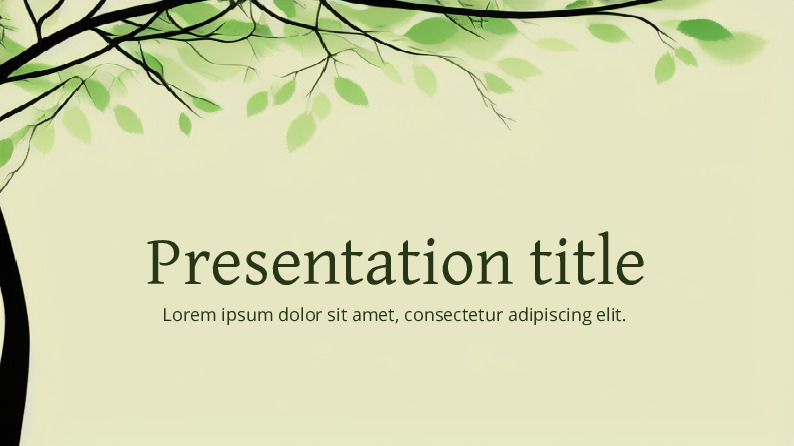 Presentation title

Lorem ipsum dolor sit amet, consectetur adipiscing elit.